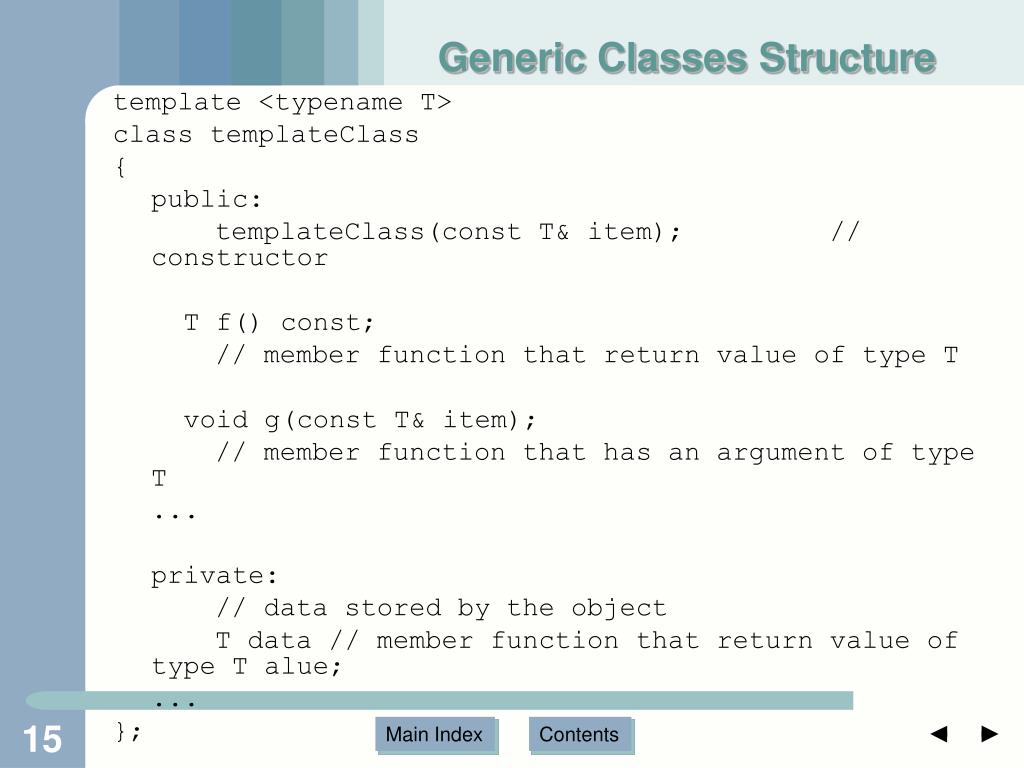 Generic Classes Structure

template <typename T>
class templateClass
{
public:
templateClass(const T& item); // constructor

T f() const;
// member function that return value of type T

void g(const T& item);
// member function that has an argument of type T
...

private:
// data stored by the object
T data // member function that return value of type T alue;
...
};

15

Main Index

Contents

◄ ►